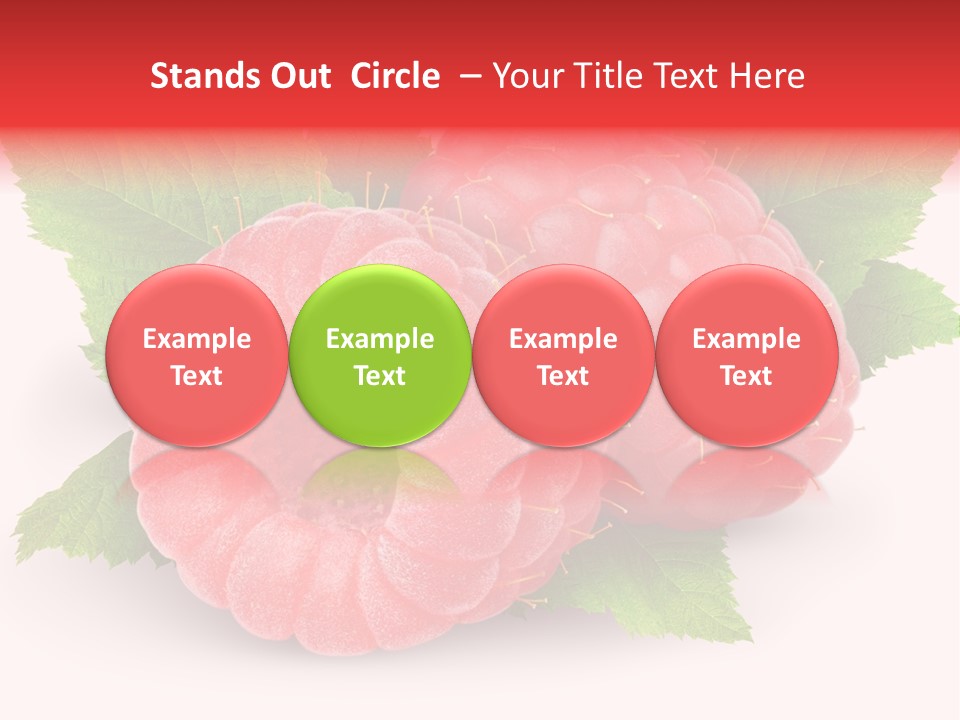 Stands Out Circle – Your Title Text Here

Example Text

Example Text

Example Text

Example Text